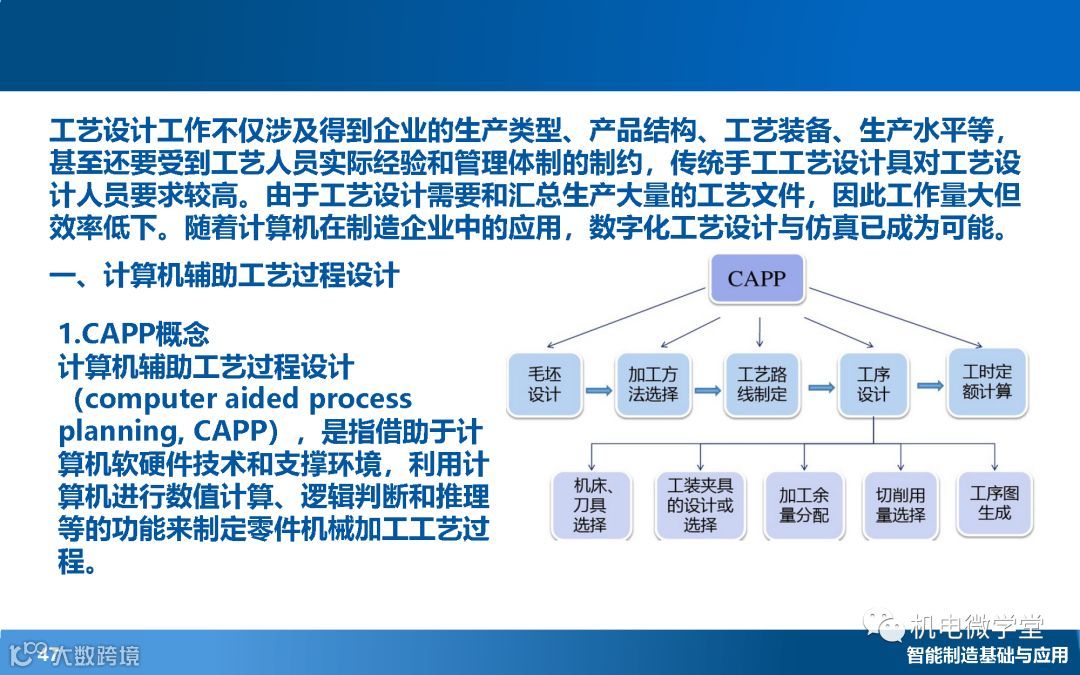 工艺设计工作不仅涉及得到企业的生产类型、产品结构、工艺装备、生产水平等，甚至还要受到工艺人员实际经验和管理体制的制约，传统手工工艺设计具对工艺设计人员要求较高。由于工艺设计需要和汇总生产大量的工艺文件，因此工作量大但效率低下。随着计算机在制造企业中的应用，数字化工艺设计与仿真已成为可能。

一、计算机辅助工艺过程设计

1.CAPP概念
计算机辅助工艺过程设计（computer aided process planning, CAPP），是指借助于计算机软硬件技术和支撑环境，利用计算机进行数值计算、逻辑判断和推理等的功能来制定零件机械加工工艺过程。

CAPP

毛坯设计

加工方法选择

工艺路线制定

工序设计

工时定额计算

机床、刀具选择

工装夹具的设计或选择

加工余量分配

切削用量选择

工序图生成

机电微学堂

47

大数跨境

智能制造基础与应用